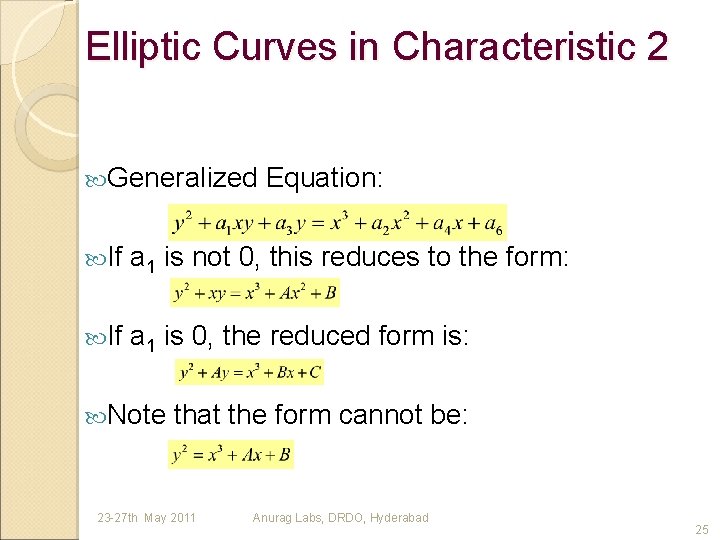 Elliptic Curves in Characteristic 2

Generalized Equation:

$y^2 + a_1xy + a_3y = x^3 + a_2x^2 + a_4x + a_6$

If $a_1$ is not 0, this reduces to the form:

$y^2 + xy = x^3 + Ax^2 + B$

If $a_1$ is 0, the reduced form is:

$y^2 + Ay = x^3 + Bx + C$

Note that the form cannot be:

$y^2 = x^3 + Ax + B$

23-27th May 2011 Anurag Labs, DRDO, Hyderabad 25